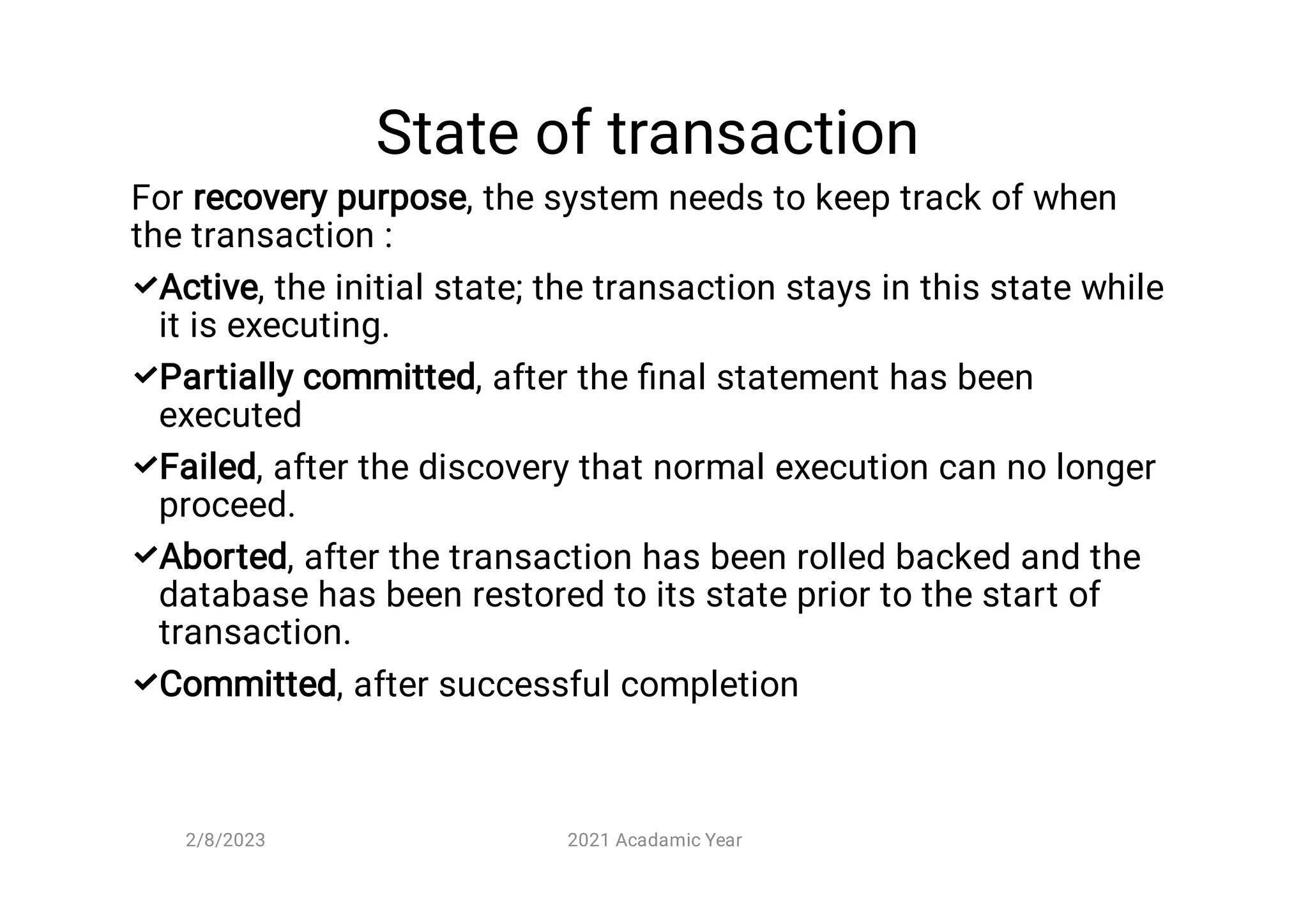 State of transaction

For recovery purpose, the system needs to keep track of when the transaction :

✓Active, the initial state; the transaction stays in this state while it is executing.

✓Partially committed, after the final statement has been executed

✓Failed, after the discovery that normal execution can no longer proceed.

✓Aborted, after the transaction has been rolled backed and the database has been restored to its state prior to the start of transaction.

✓Committed, after successful completion

2/8/2023

2021 Acadamic Year